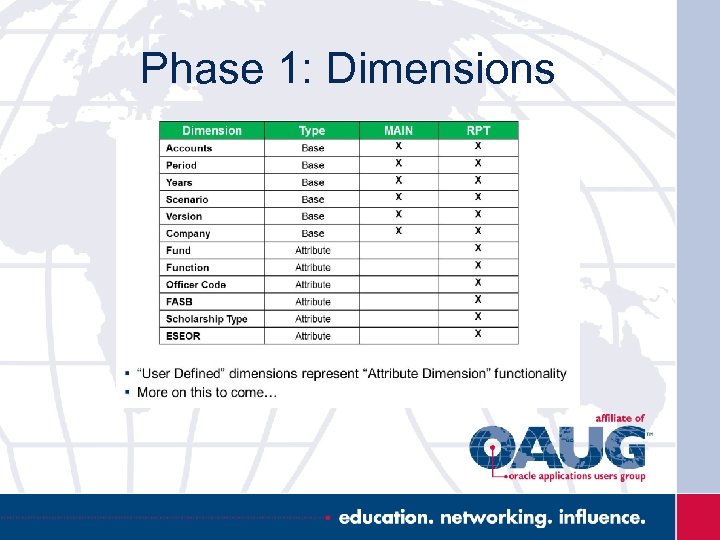 Phase 1: Dimensions

| Dimension | Type | MAIN | RPT |
|---|---|---|---|
| Accounts | Base | X | X |
| Period | Base | X | X |
| Years | Base | X | X |
| Scenario | Base | X | X |
| Version | Base | X | X |
| Company | Base | X | X |
| Fund | Attribute | | X |
| Function | Attribute | | X |
| Officer Code | Attribute | | X |
| FASB | Attribute | | X |
| Scholarship Type | Attribute | | X |
| ESEOR | Attribute | | X |

▪ "User Defined" dimensions represent "Attribute Dimension" functionality
▪ More on this to come…

affiliate of
OAUG™
oracle applications users group

education. networking. influence.